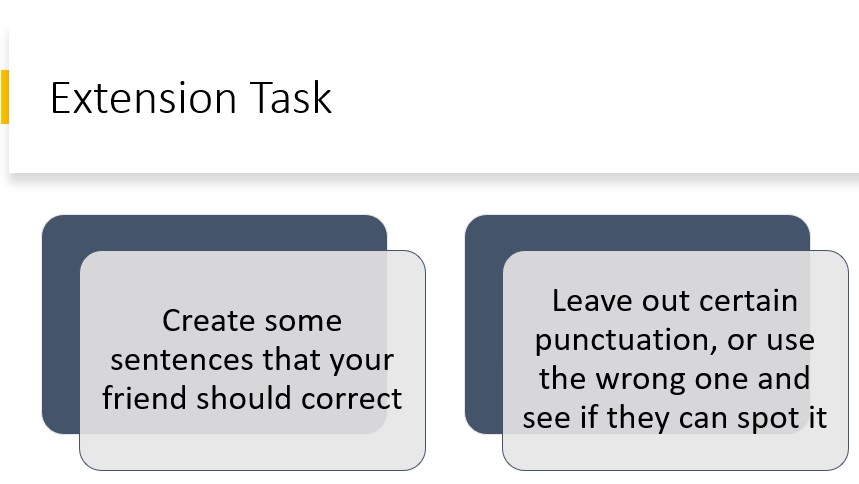 Extension Task

Create some sentences that your friend should correct

Leave out certain punctuation, or use the wrong one and see if they can spot it